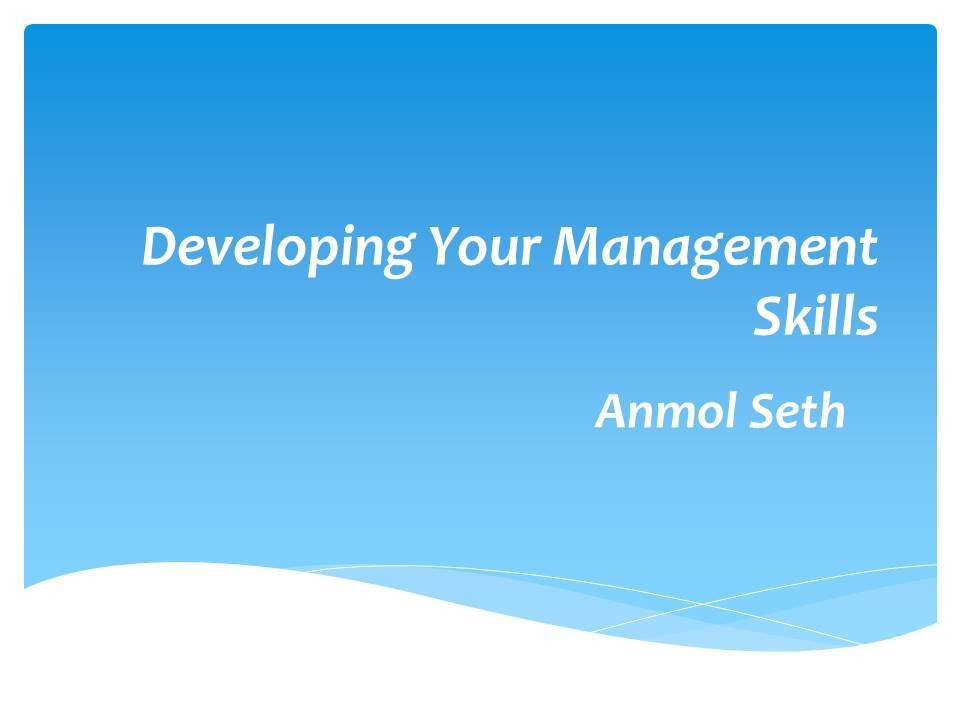 Developing Your Management Skills

Anmol Seth